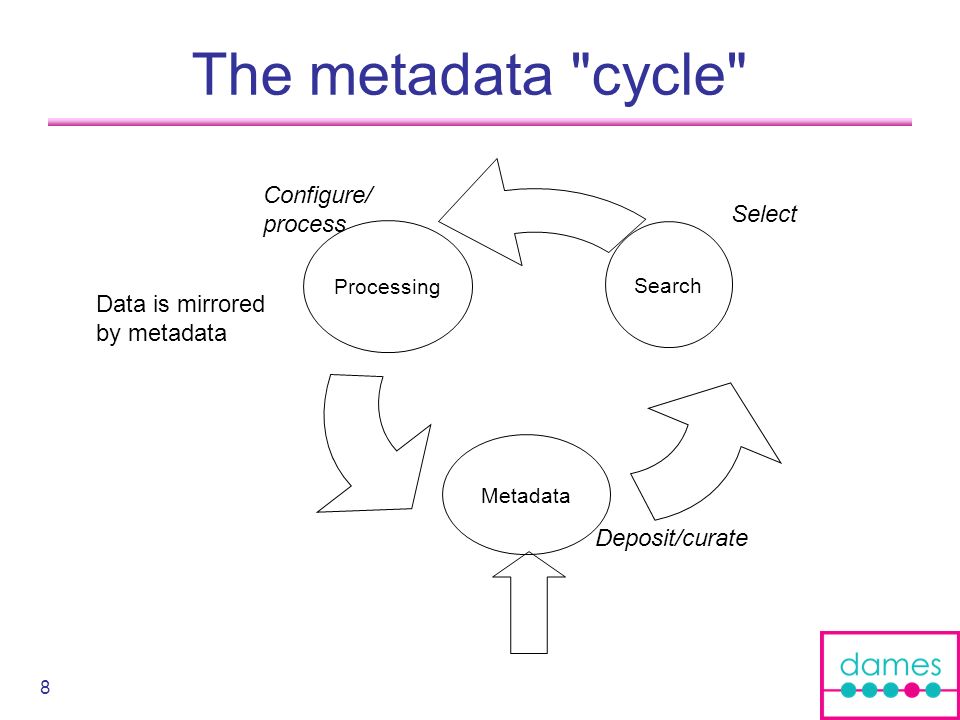 The metadata "cycle"

Configure/ process

Select

Processing

Search

Data is mirrored by metadata

Metadata

Deposit/curate

8

dames